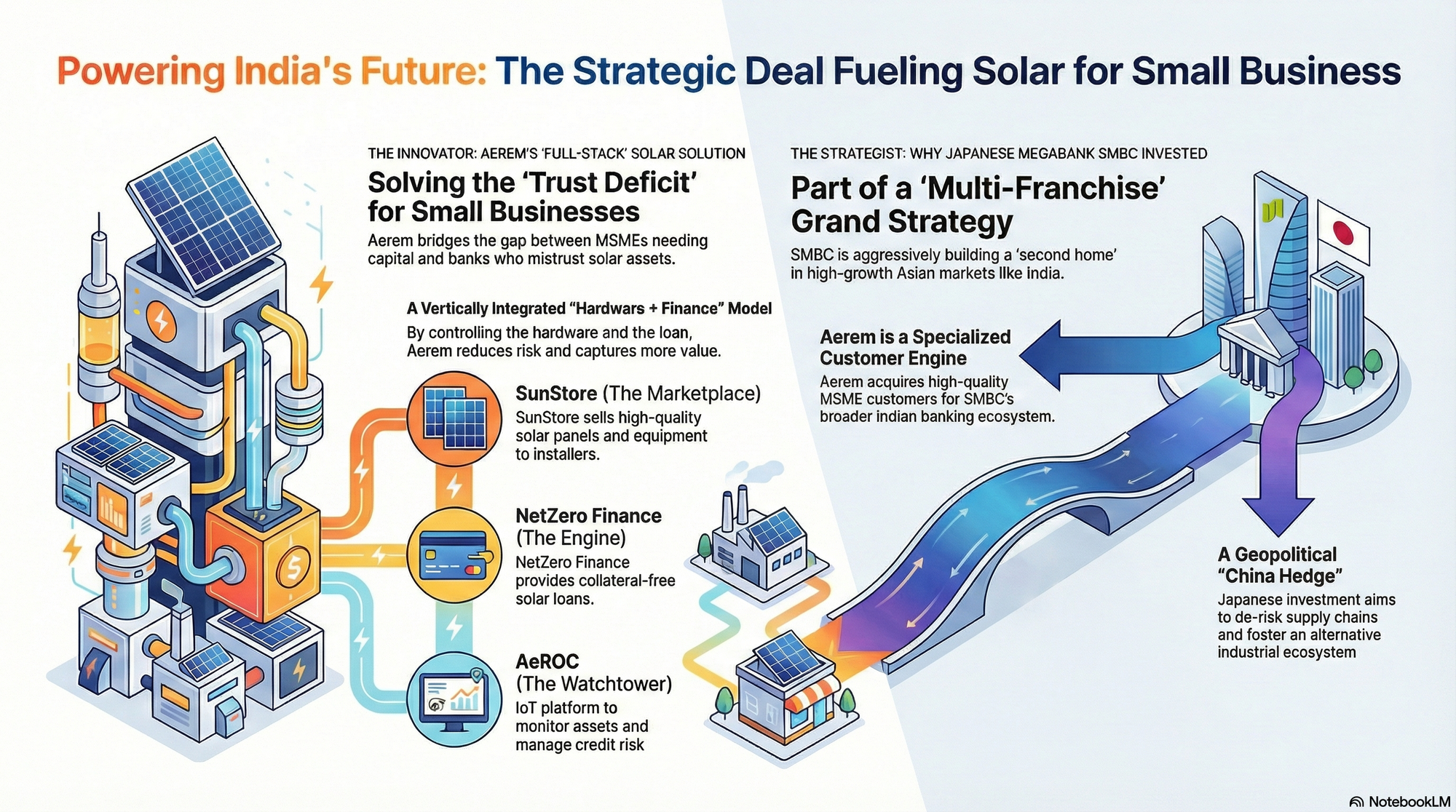 Powering India's Future: The Strategic Deal Fueling Solar for Small Business

THE INNOVATOR: AEREM'S 'FULL-STACK' SOLAR SOLUTION

Solving the 'Trust Deficit' for Small Businesses

Aerem bridges the gap between MSMEs needing capital and banks who mistrust solar assets.

A Vertically Integrated "Hardwars + Finance" Model

By controlling the hardware and the loan, Aerem reduces risk and captures more value.

SunStore (The Marketplace)

SunStore sells high-quality solar panels and equipment to installers.

NetZero Finance (The Engine)

NetZero Finance provides collateral-free solar loans.

AeROC (The Watchtower)

IoT platform to monitor assets and manage credit risk

THE STRATEGIST: WHY JAPANESE MEGABANK SMBC INVESTED

Part of a 'Multi-Franchise' Grand Strategy

SMBC is aggressively building a 'second home' in high-growth Asian markets like india.

Aerem is a Specialized Customer Engine

Aerem acquires high-quality MSME customers for SMBC's broader indian banking ecosystem.

A Geopolitical "China Hedge"

Japanese investment aims to de-risk supply chains and foster an alternative industrial ecosystem

NotebookLM